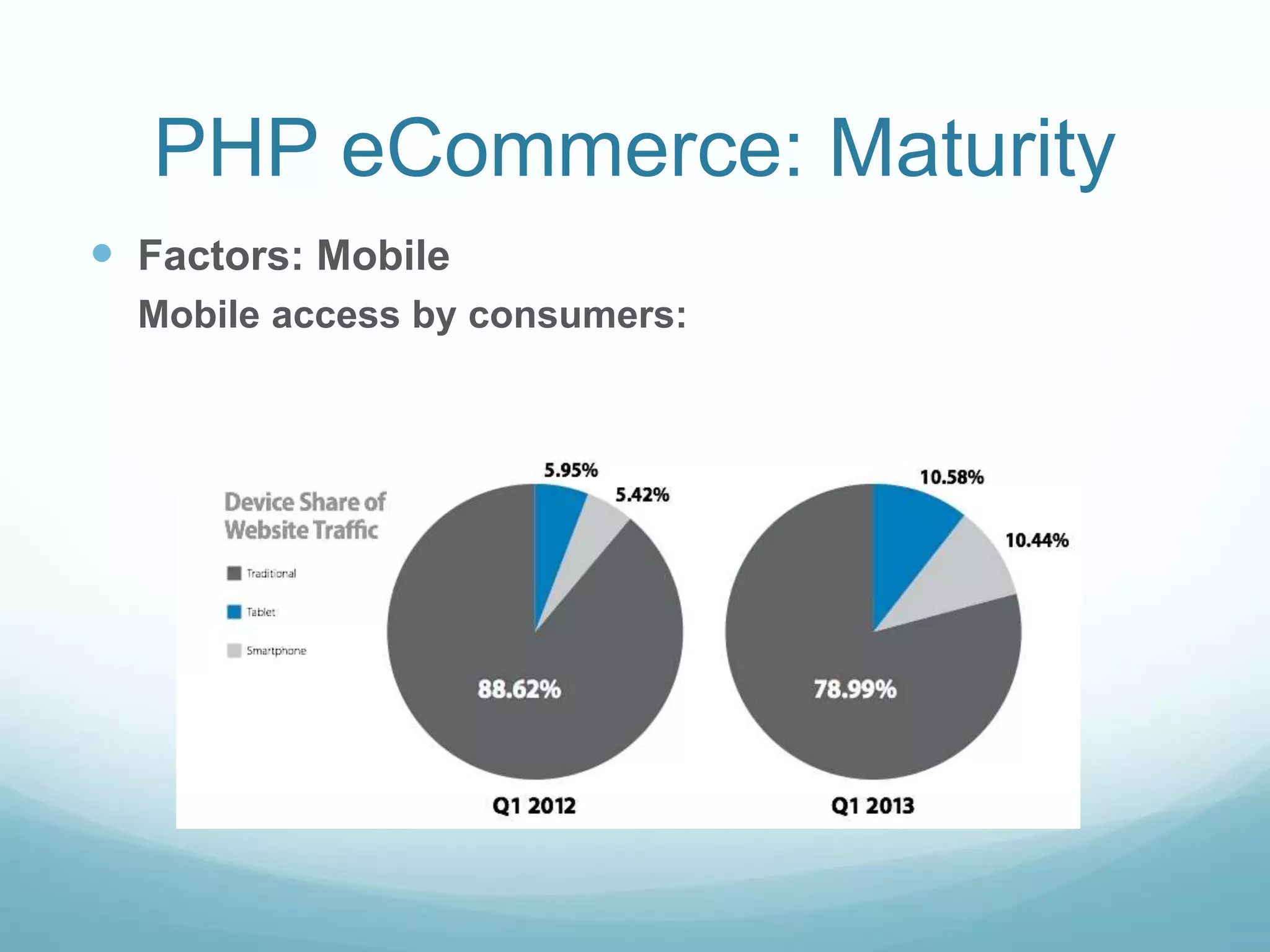 PHP eCommerce: Maturity

Factors: Mobile

Mobile access by consumers:

Device Share of Website Traffic

Traditional

Tablet

Smartphone

5.95%

5.42%

88.62%

Q1 2012

10.58%

10.44%

78.99%

Q1 2013